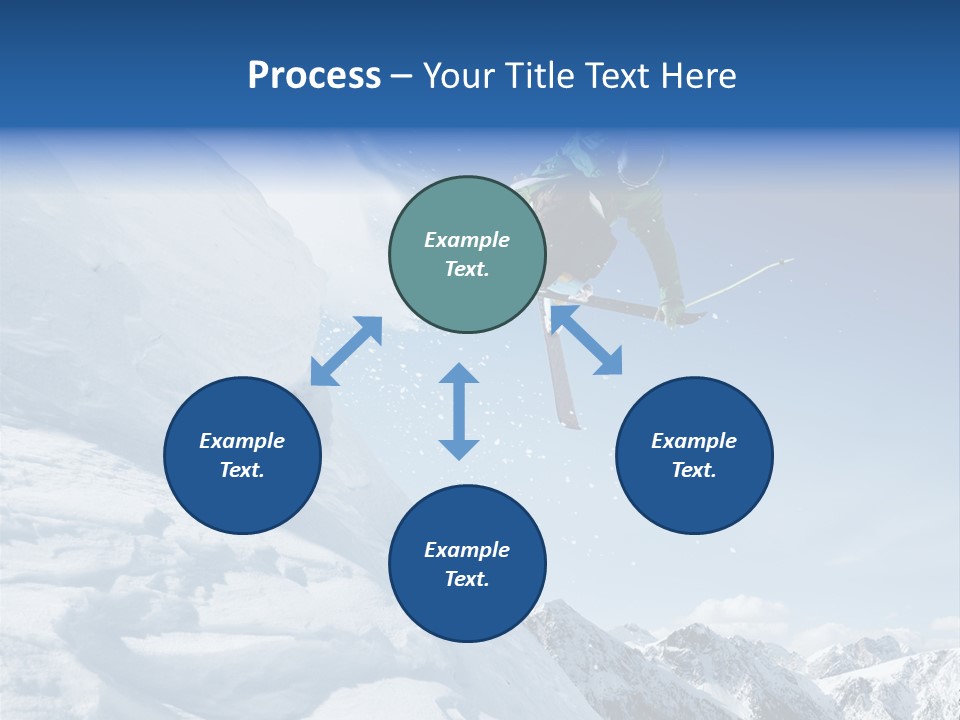 Process – Your Title Text Here

Example Text.

Example Text.

Example Text.

Example Text.